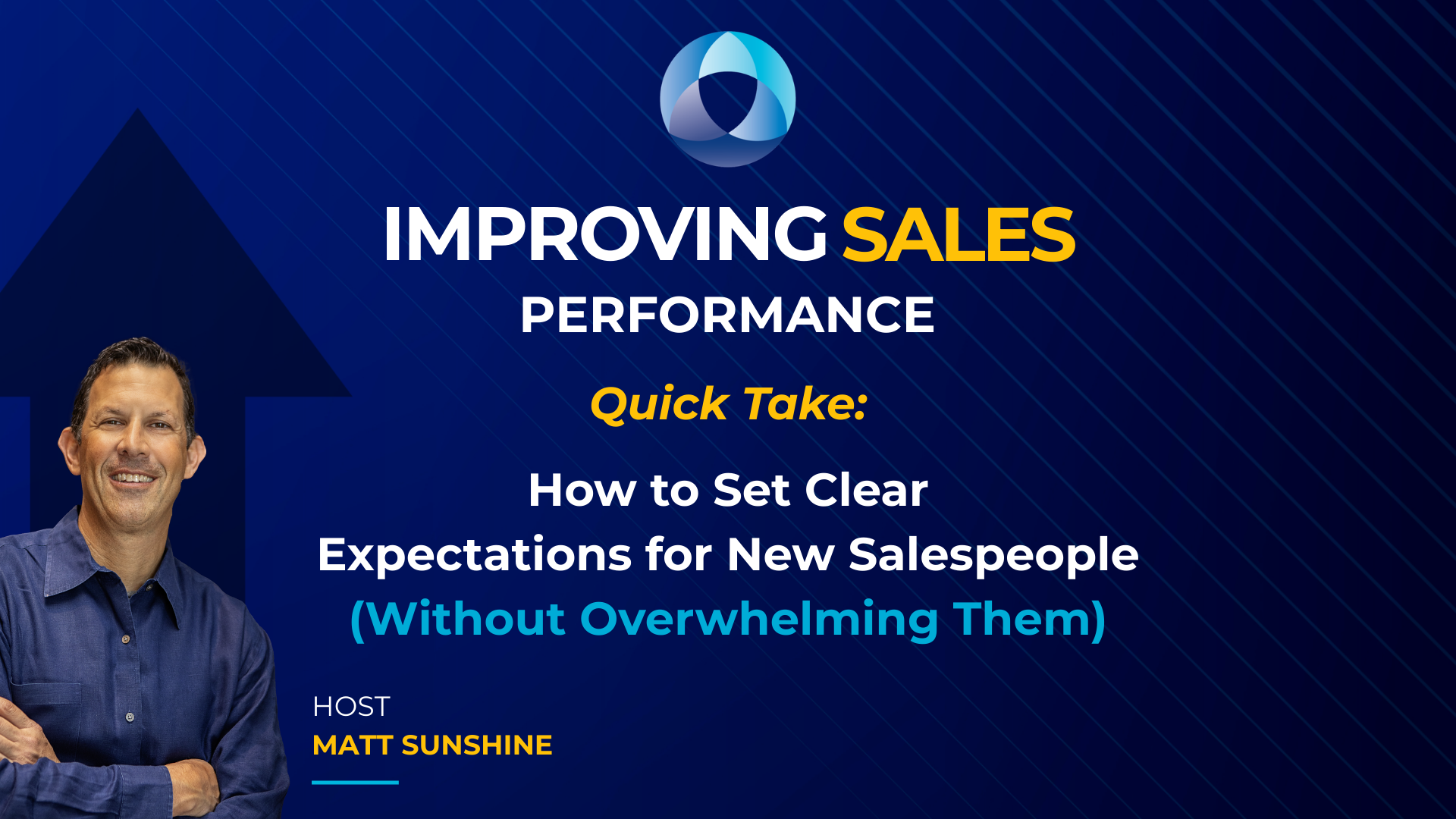 IMPROVING SALES
PERFORMANCE

Quick Take:

How to Set Clear
Expectations for New Salespeople
(Without Overwhelming Them)

HOST
MATT SUNSHINE